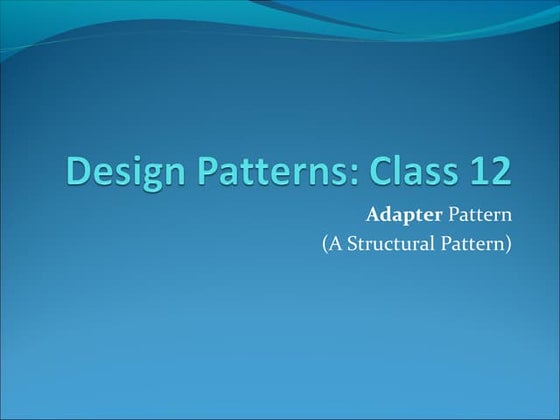 Design Patterns: Class 12

Adapter Pattern
(A Structural Pattern)